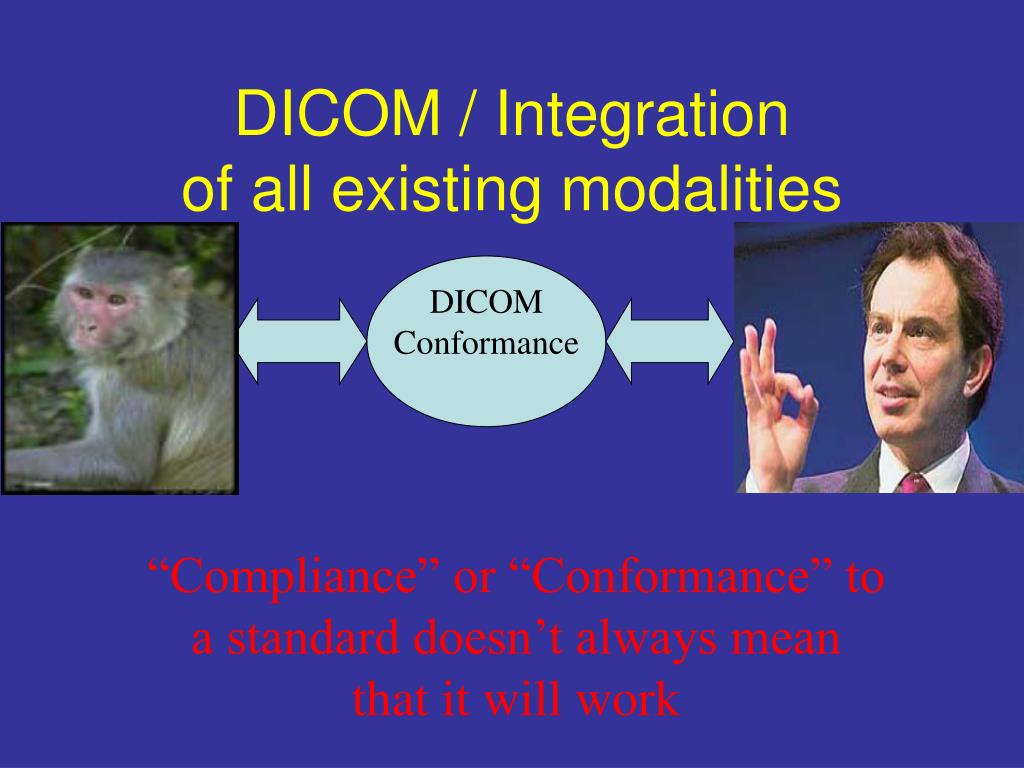 DICOM / Integration
of all existing modalities

DICOM
Conformance

“Compliance” or “Conformance” to a standard doesn’t always mean that it will work